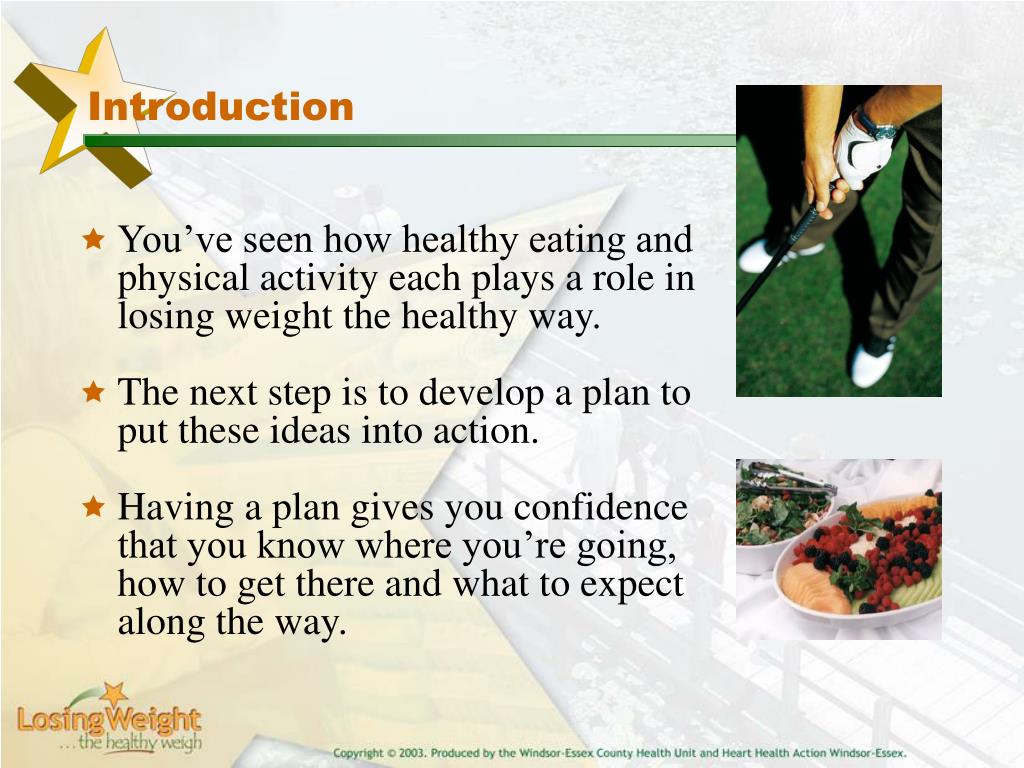 Introduction

You’ve seen how healthy eating and physical activity each plays a role in losing weight the healthy way.

The next step is to develop a plan to put these ideas into action.

Having a plan gives you confidence that you know where you’re going, how to get there and what to expect along the way.

LosingWeight
…the healthy weigh

Copyright © 2003. Produced by the Windsor-Essex County Health Unit and Heart Health Action Windsor-Essex.